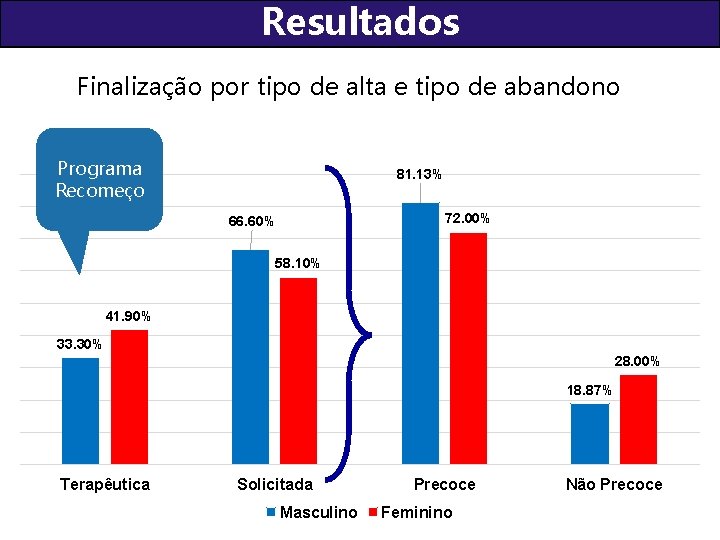 Resultados

Finalização por tipo de alta e tipo de abandono

Programa Recomeço

33.30%
41.90%
66.60%
58.10%
81.13%
72.00%
18.87%
28.00%

Terapêutica
Solicitada
Precoce
Não Precoce

Masculino
Feminino